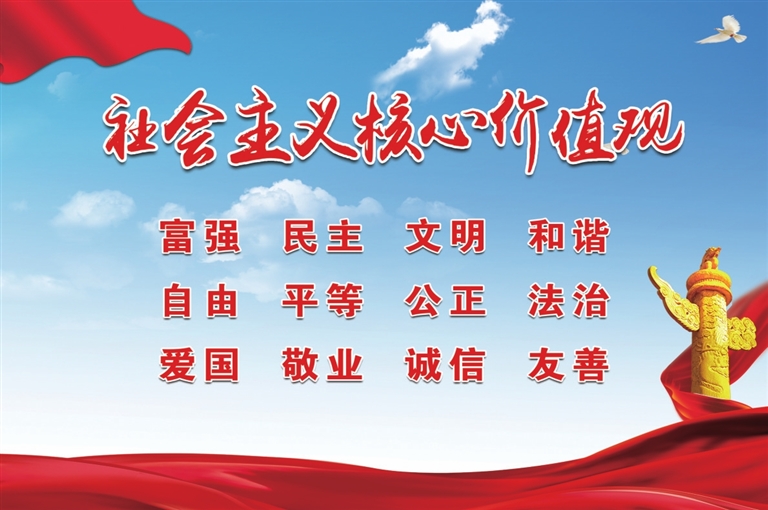 社会主义核心价值观

富强 民主 文明 和谐
自由 平等 公正 法治
爱国 敬业 诚信 友善